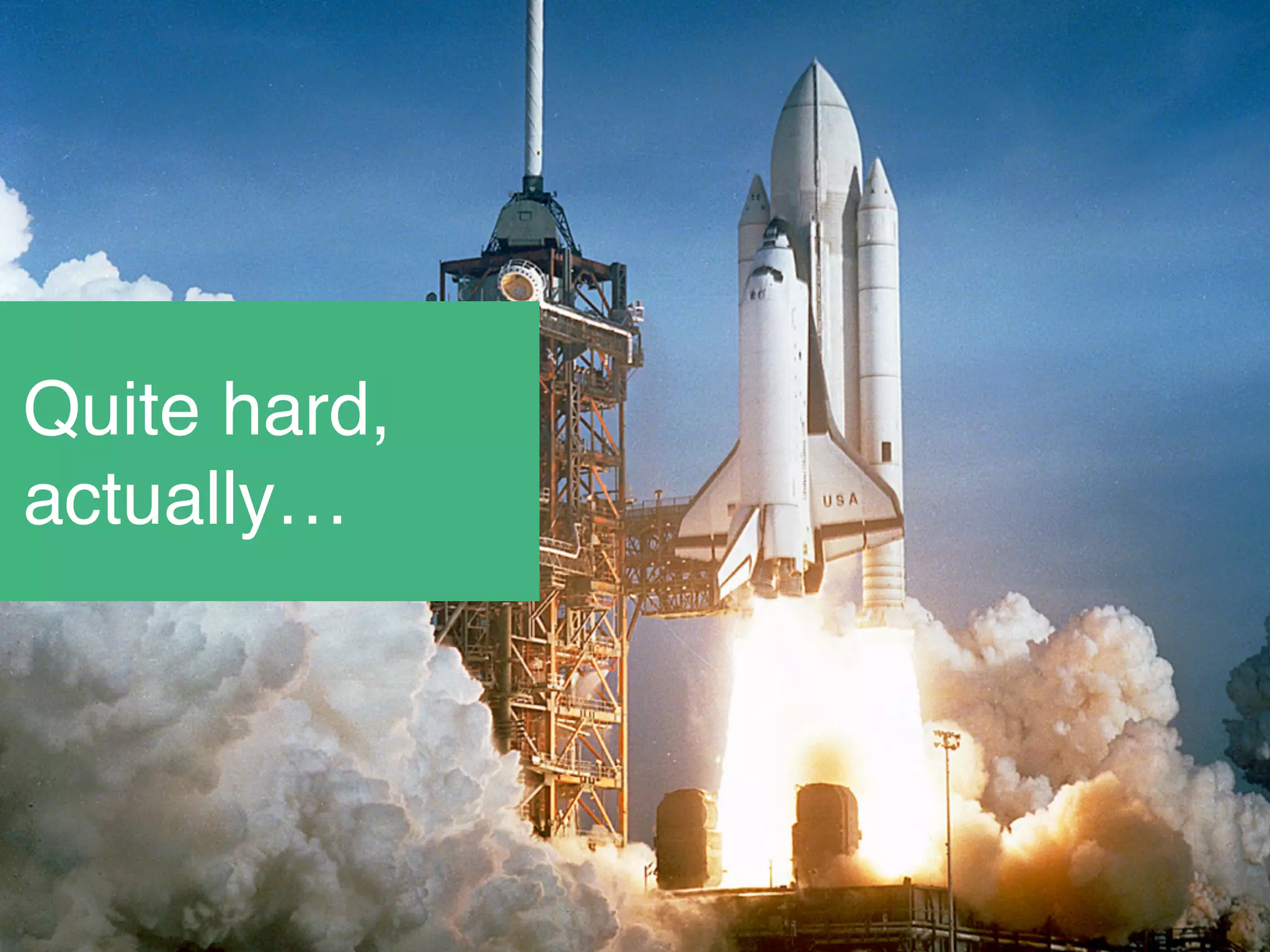 Quite hard, actually…

USA